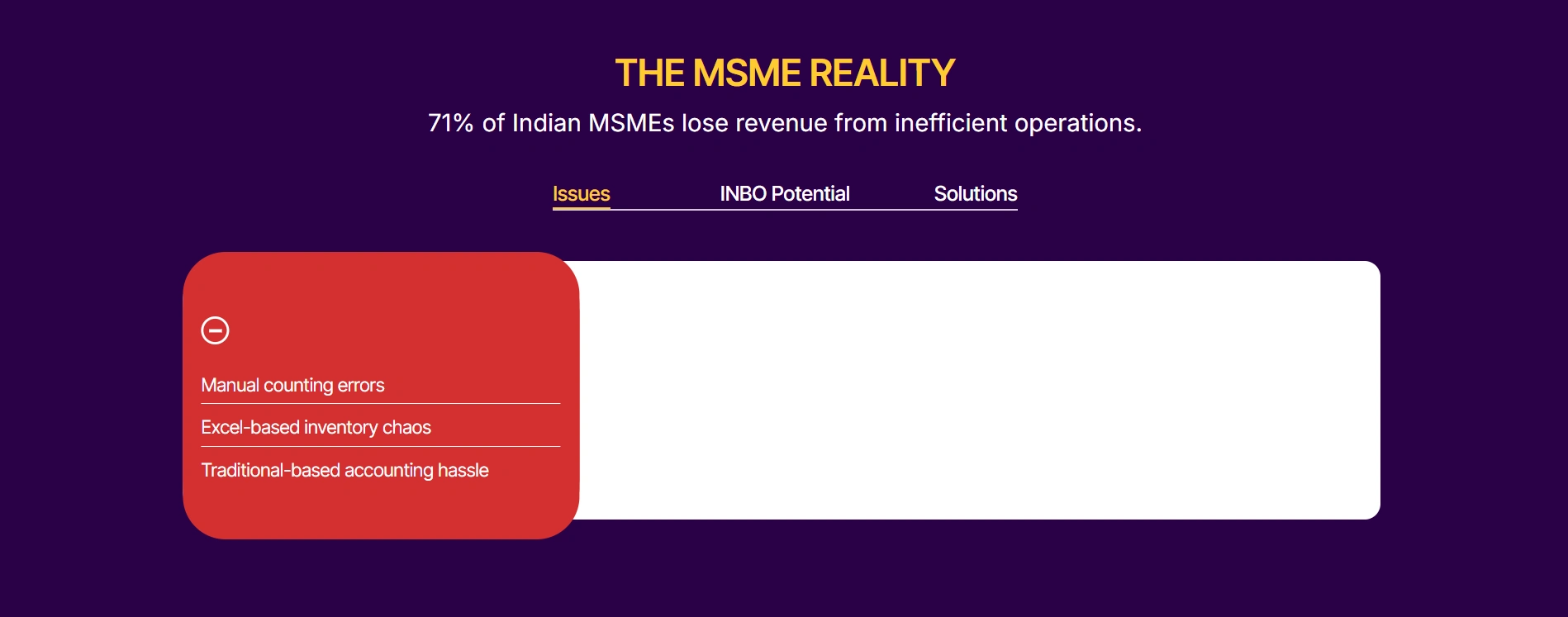 THE MSME REALITY

71% of Indian MSMEs lose revenue from inefficient operations.

Issues INBO Potential Solutions

Manual counting errors

Excel-based inventory chaos

Traditional-based accounting hassle